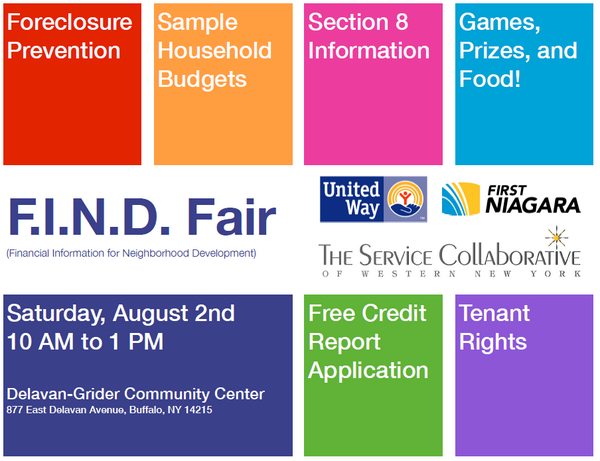 Foreclosure Prevention

Sample Household Budgets

Section 8 Information

Games, Prizes, and Food!

F.I.N.D. Fair

(Financial Information for Neighborhood Development)

United Way

FIRST NIAGARA

THE SERVICE COLLABORATIVE OF WESTERN NEW YORK

Saturday, August 2nd
10 AM to 1 PM

Delavan-Grider Community Center
877 East Delavan Avenue, Buffalo, NY 14215

Free Credit Report Application

Tenant Rights